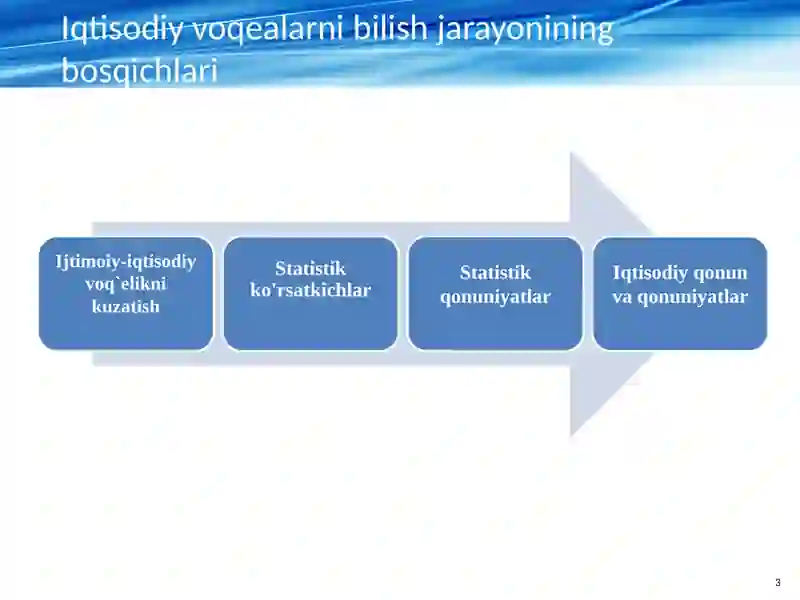 Iqtisodiy voqealarni bilish jarayonining bosqichlari

Ijtimoiy-iqtisodiy voq`elikni kuzatish

Statistik ko'rsatkichlar

Statistik qonuniyatlar

Iqtisodiy qonun va qonuniyatlar

3